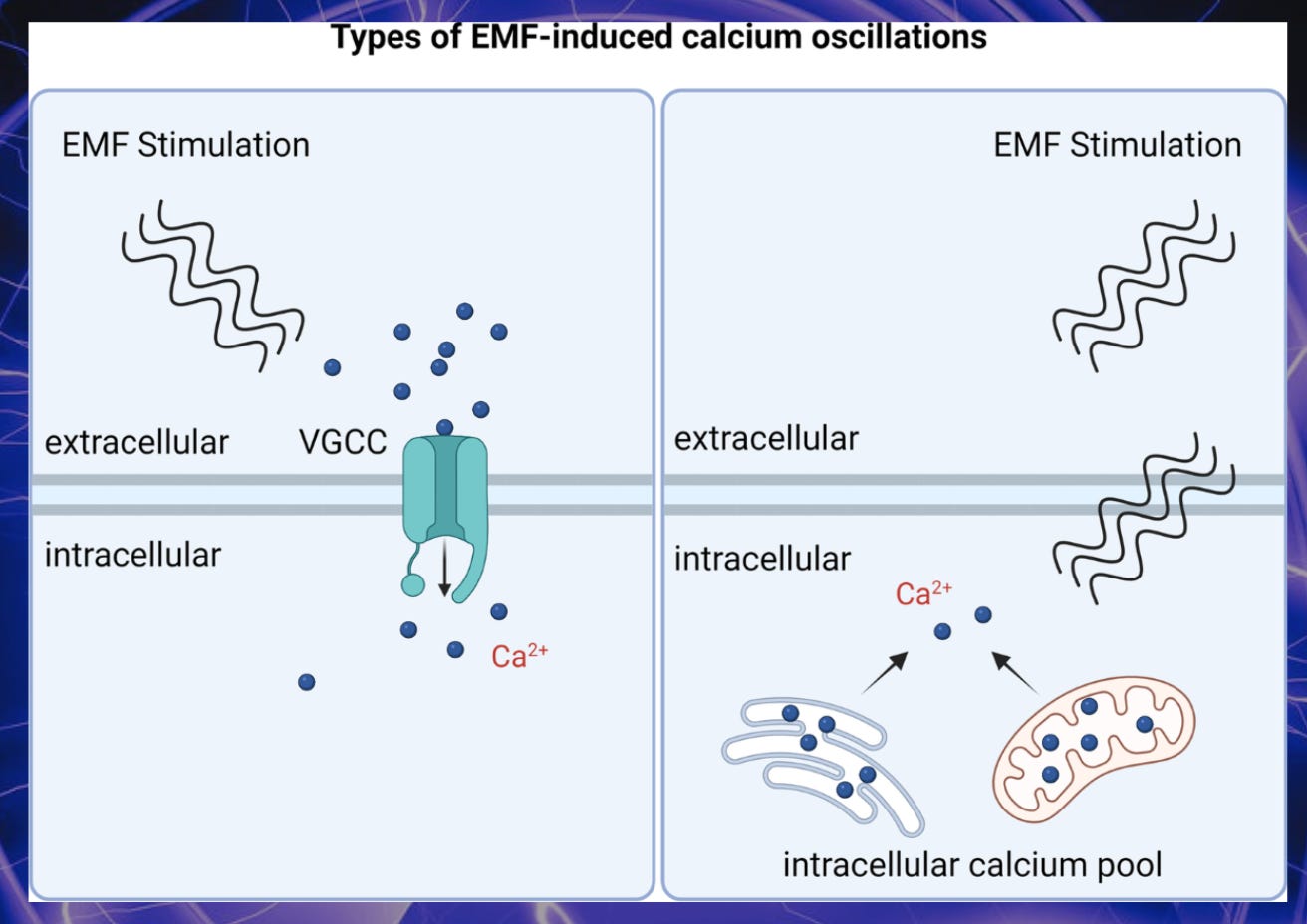 Types of EMF-induced calcium oscillations

EMF Stimulation

extracellular

VGCC

intracellular

$Ca^{2+}$

EMF Stimulation

extracellular

intracellular

$Ca^{2+}$

intracellular calcium pool